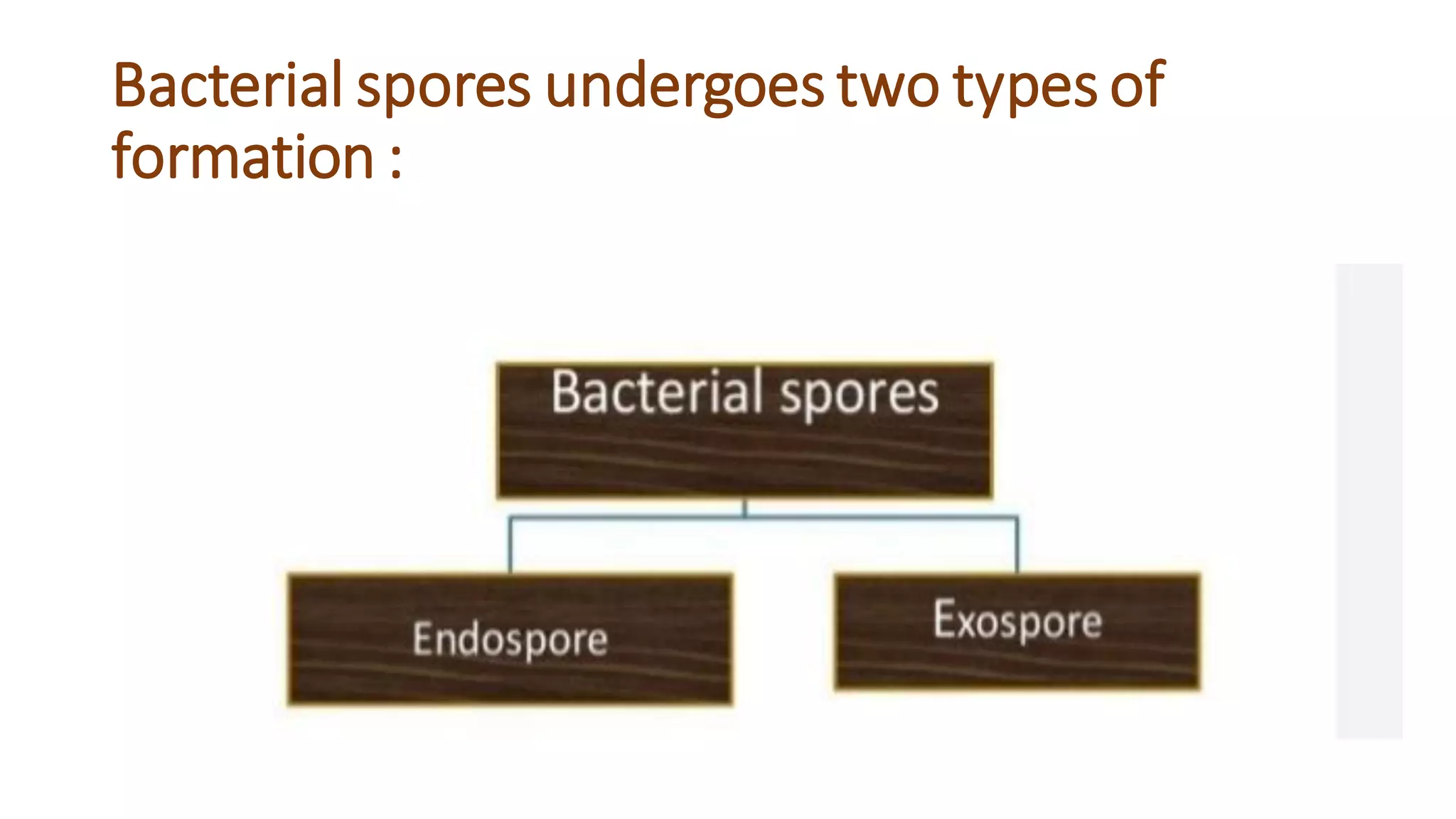 Bacterial spores undergoes two types of formation :

Bacterial spores

Endospore

Exospore